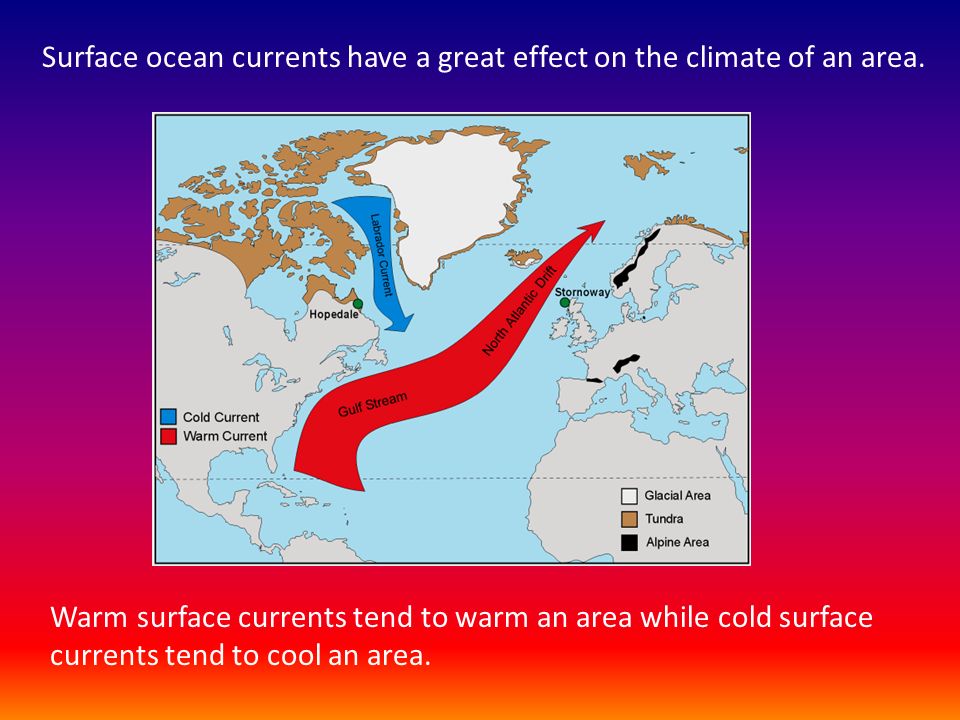 Surface ocean currents have a great effect on the climate of an area.

Labrador Current

Hopedale

Stornoway

North Atlantic Drift

Gulf Stream

Cold Current

Warm Current

Glacial Area

Tundra

Alpine Area

Warm surface currents tend to warm an area while cold surface currents tend to cool an area.